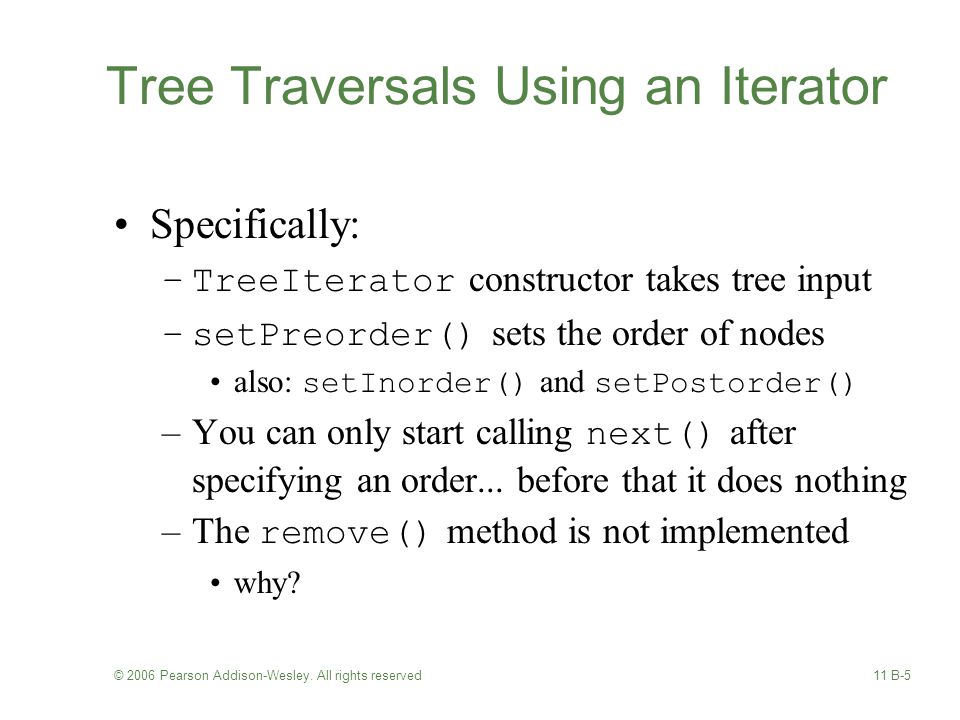 Tree Traversals Using an Iterator

• Specifically:
– TreeIterator constructor takes tree input
– setPreorder() sets the order of nodes
• also: setInorder() and setPostorder()
– You can only start calling next() after specifying an order... before that it does nothing
– The remove() method is not implemented
• why?

© 2006 Pearson Addison-Wesley. All rights reserved

11 B-5